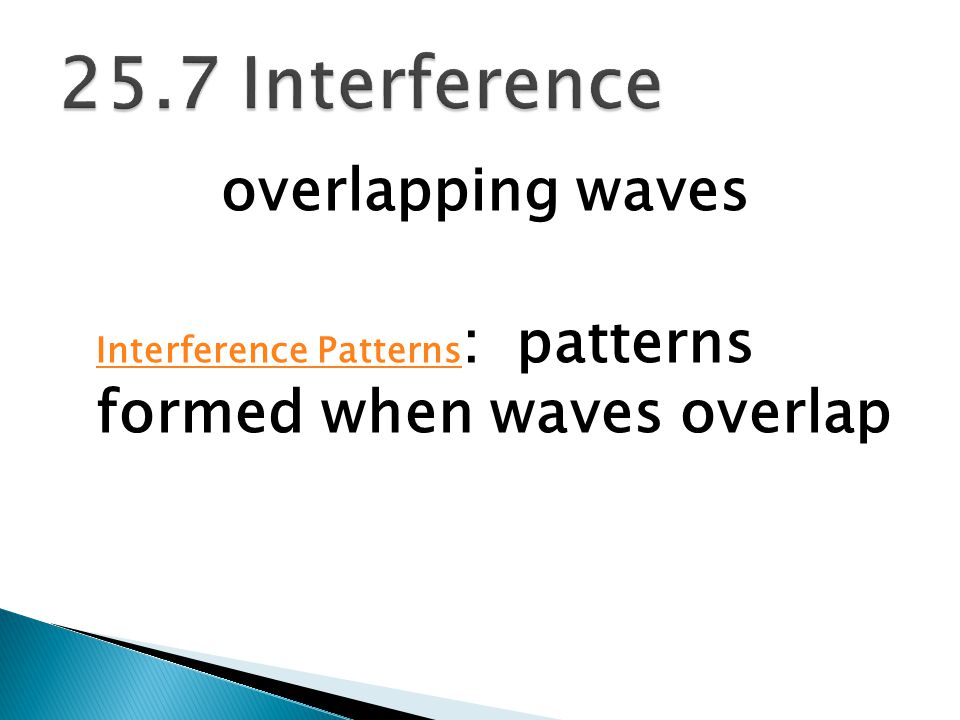 25.7 Interference

overlapping waves

Interference Patterns: patterns formed when waves overlap